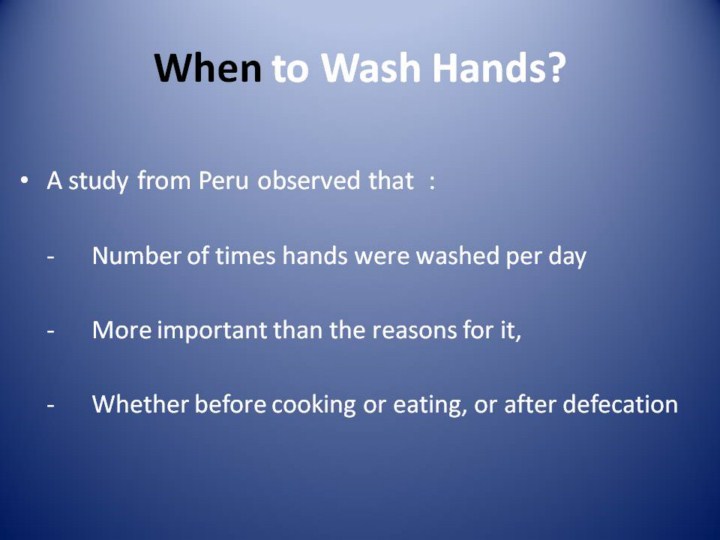 When to Wash Hands?

• A study from Peru observed that :

- Number of times hands were washed per day

- More important than the reasons for it,

- Whether before cooking or eating, or after defecation